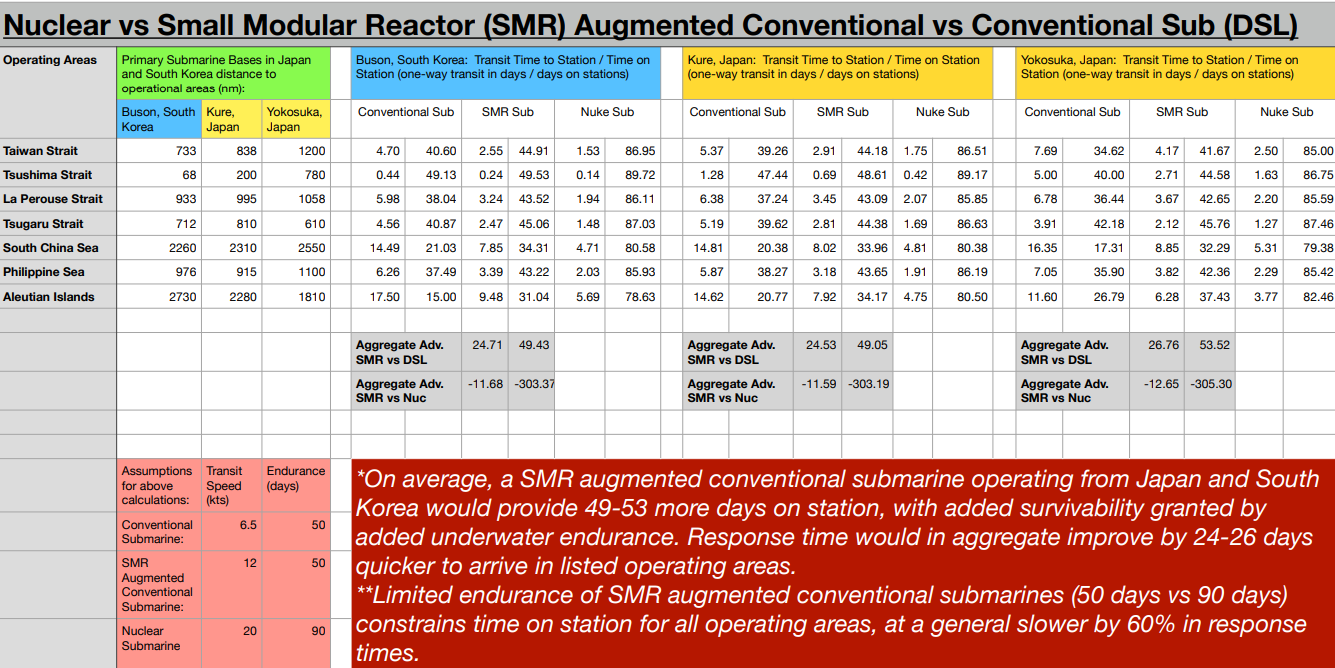 Nuclear vs Small Modular Reactor (SMR) Augmented Conventional vs Conventional Sub (DSL)

| Operating Areas | Primary Submarine Bases in Japan and South Korea distance to operational areas (nm): | | | Buson, South Korea: Transit Time to Station / Time on Station (one-way transit in days / days on stations) | | | | | | Kure, Japan: Transit Time to Station / Time on Station (one-way transit in days / days on stations) | | | | | | Yokosuka, Japan: Transit Time to Station / Time on Station (one-way transit in days / days on stations) | | | | | |
|---|---|---|---|---|---|---|---|---|---|---|---|---|---|---|---|---|---|---|---|---|---|
| | Buson, South Korea | Kure, Japan | Yokosuka, Japan | Conventional Sub | | SMR Sub | | Nuke Sub | | Conventional Sub | | SMR Sub | | Nuke Sub | | Conventional Sub | | SMR Sub | | Nuke Sub | |
| Taiwan Strait | 733 | 838 | 1200 | 4.70 | 40.60 | 2.55 | 44.91 | 1.53 | 86.95 | 5.37 | 39.26 | 2.91 | 44.18 | 1.75 | 86.51 | 7.69 | 34.62 | 4.17 | 41.67 | 2.50 | 85.00 |
| Tsushima Strait | 68 | 200 | 780 | 0.44 | 49.13 | 0.24 | 49.53 | 0.14 | 89.72 | 1.28 | 47.44 | 0.69 | 48.61 | 0.42 | 89.17 | 5.00 | 40.00 | 2.71 | 44.58 | 1.63 | 86.75 |
| La Perouse Strait | 933 | 995 | 1058 | 5.98 | 38.04 | 3.24 | 43.52 | 1.94 | 86.11 | 6.38 | 37.24 | 3.45 | 43.09 | 2.07 | 85.85 | 6.78 | 36.44 | 3.67 | 42.65 | 2.20 | 85.59 |
| Tsugaru Strait | 712 | 810 | 610 | 4.56 | 40.87 | 2.47 | 45.06 | 1.48 | 87.03 | 5.19 | 39.62 | 2.81 | 44.38 | 1.69 | 86.63 | 3.91 | 42.18 | 2.12 | 45.76 | 1.27 | 87.46 |
| South China Sea | 2260 | 2310 | 2550 | 14.49 | 21.03 | 7.85 | 34.31 | 4.71 | 80.58 | 14.81 | 20.38 | 8.02 | 33.96 | 4.81 | 80.38 | 16.35 | 17.31 | 8.85 | 32.29 | 5.31 | 79.38 |
| Philippine Sea | 976 | 915 | 1100 | 6.26 | 37.49 | 3.39 | 43.22 | 2.03 | 85.93 | 5.87 | 38.27 | 3.18 | 43.65 | 1.91 | 86.19 | 7.05 | 35.90 | 3.82 | 42.36 | 2.29 | 85.42 |
| Aleutian Islands | 2730 | 2280 | 1810 | 17.50 | 15.00 | 9.48 | 31.04 | 5.69 | 78.63 | 14.62 | 20.77 | 7.92 | 34.17 | 4.75 | 80.50 | 11.60 | 26.79 | 6.28 | 37.43 | 3.77 | 82.46 |
| | | | | Aggregate Adv. SMR vs DSL | | 24.71 | 49.43 | | | Aggregate Adv. SMR vs DSL | | 24.53 | 49.05 | | | Aggregate Adv. SMR vs DSL | | 26.76 | 53.52 | | |
| | | | | Aggregate Adv. SMR vs Nuc | | -11.68 | -303.37 | | | Aggregate Adv. SMR vs Nuc | | -11.59 | -303.19 | | | Aggregate Adv. SMR vs Nuc | | -12.65 | -305.30 | | |

| Assumptions for above calculations: | Transit Speed (kts) | Endurance (days) |
|---|---|---|
| Conventional Submarine: | 6.5 | 50 |
| SMR Augmented Conventional Submarine: | 12 | 50 |
| Nuclear Submarine | 20 | 90 |

*On average, a SMR augmented conventional submarine operating from Japan and South Korea would provide 49-53 more days on station, with added survivability granted by added underwater endurance. Response time would in aggregate improve by 24-26 days quicker to arrive in listed operating areas.
**Limited endurance of SMR augmented conventional submarines (50 days vs 90 days) constrains time on station for all operating areas, at a general slower by 60% in response times.